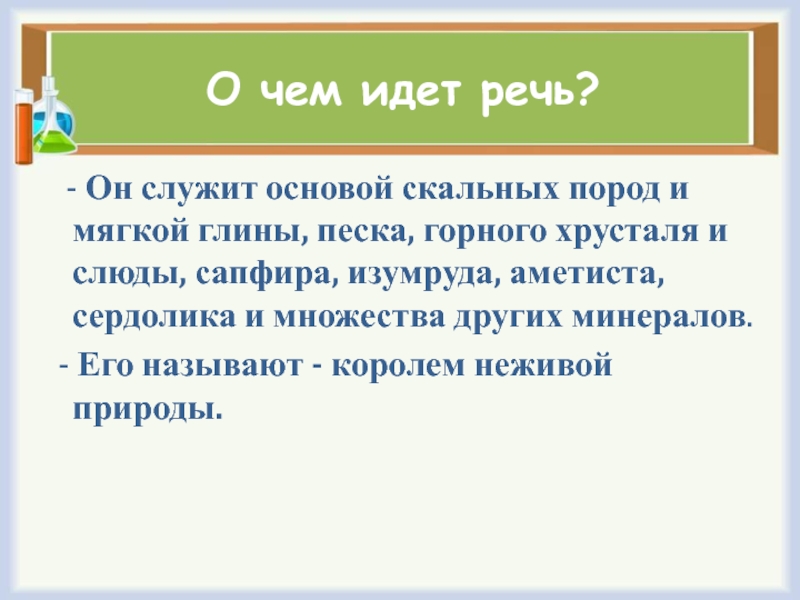 О чем идет речь?

- Он служит основой скальных пород и мягкой глины, песка, горного хрусталя и слюды, сапфира, изумруда, аметиста, сердолика и множества других минералов.

- Его называют - королем неживой природы.